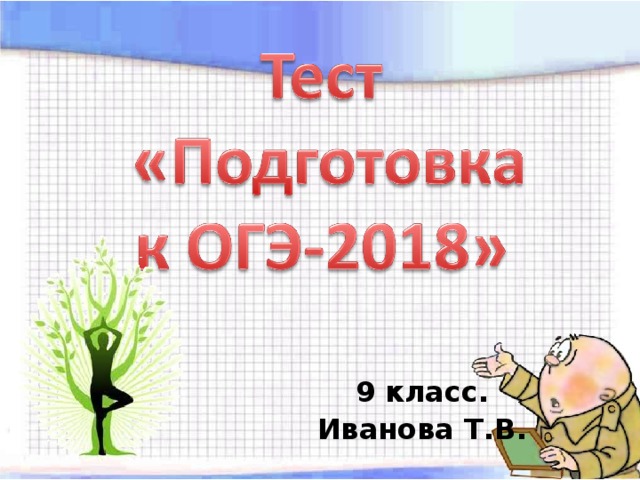 Тест «Подготовка к ОГЭ-2018»

9 класс.
Иванова Т.В.